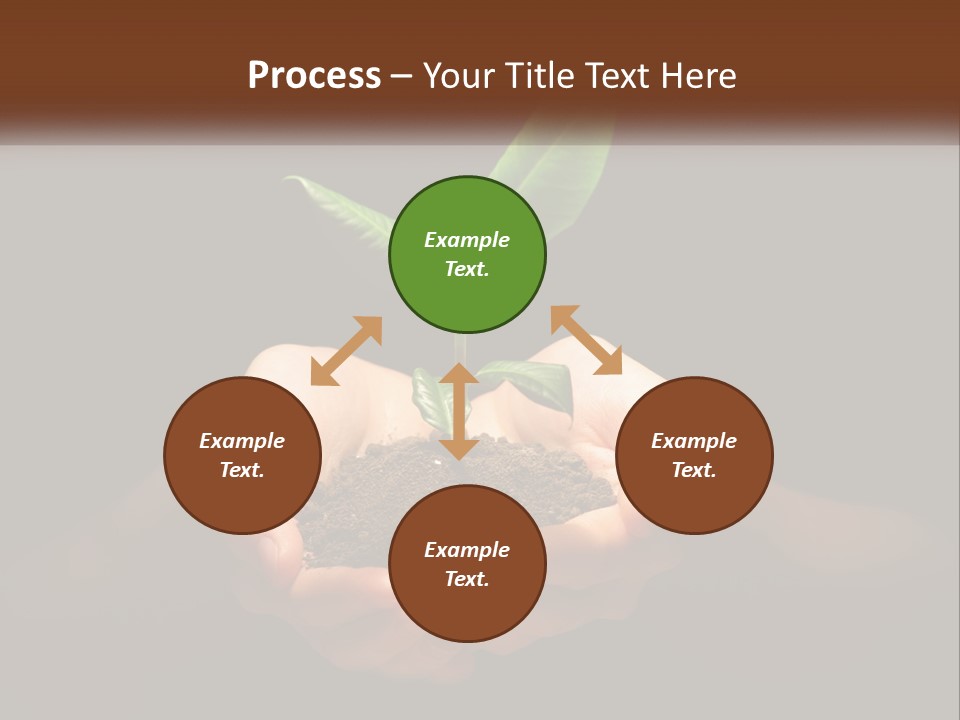 Process – Your Title Text Here

Example Text.

Example Text.

Example Text.

Example Text.